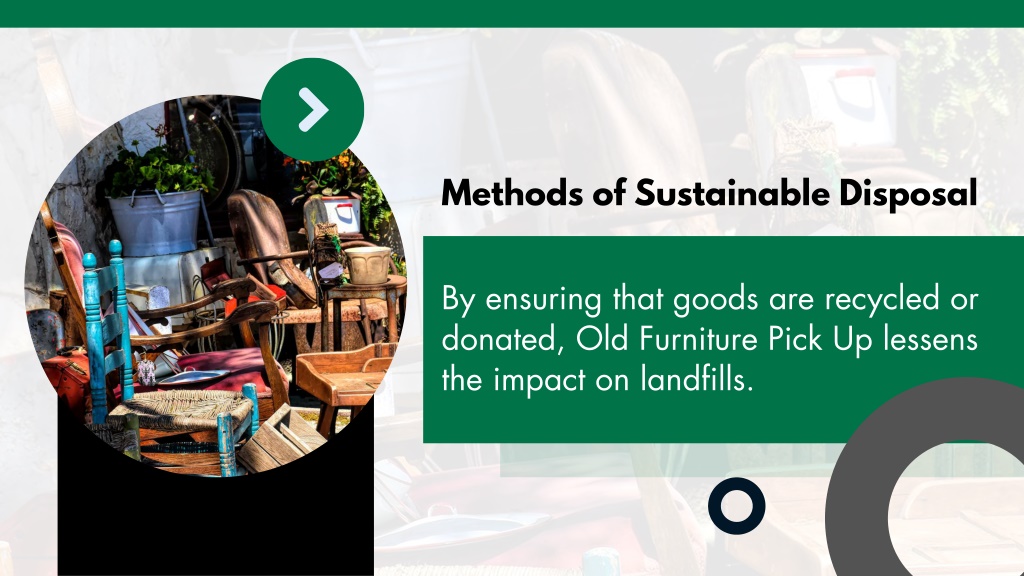 Methods of Sustainable Disposal

By ensuring that goods are recycled or donated, Old Furniture Pick Up lessens the impact on landfills.